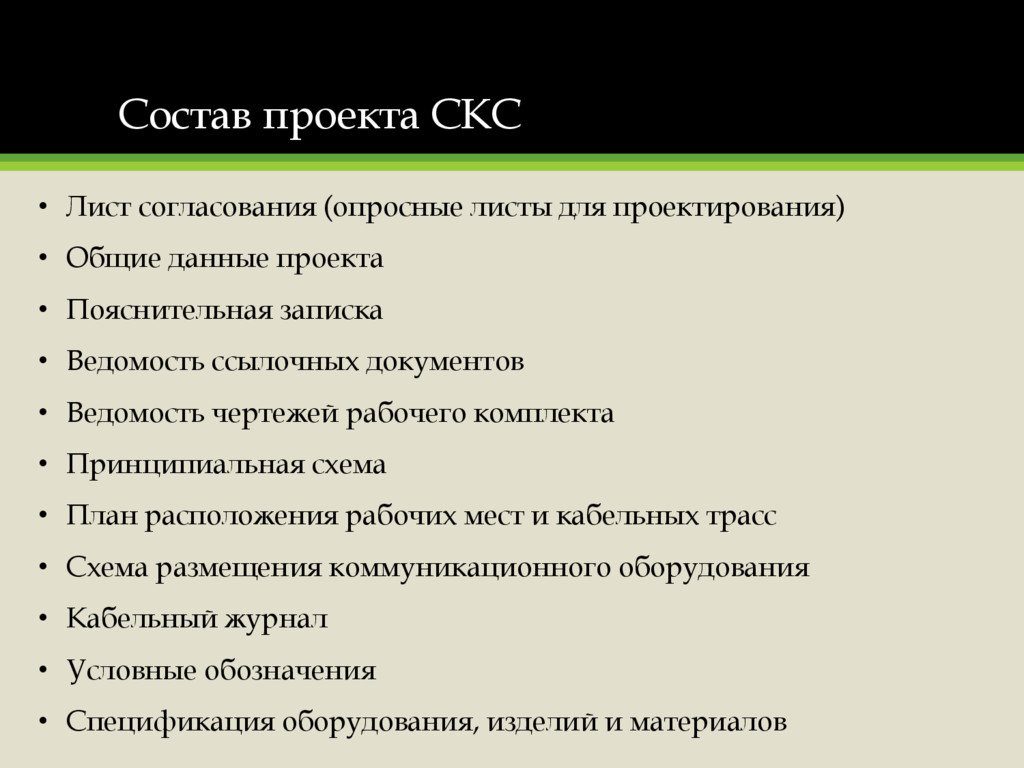 Состав проекта СКС

• Лист согласования (опросные листы для проектирования)
• Общие данные проекта
• Пояснительная записка
• Ведомость ссылочных документов
• Ведомость чертежей рабочего комплекта
• Принципиальная схема
• План расположения рабочих мест и кабельных трасс
• Схема размещения коммуникационного оборудования
• Кабельный журнал
• Условные обозначения
• Спецификация оборудования, изделий и материалов